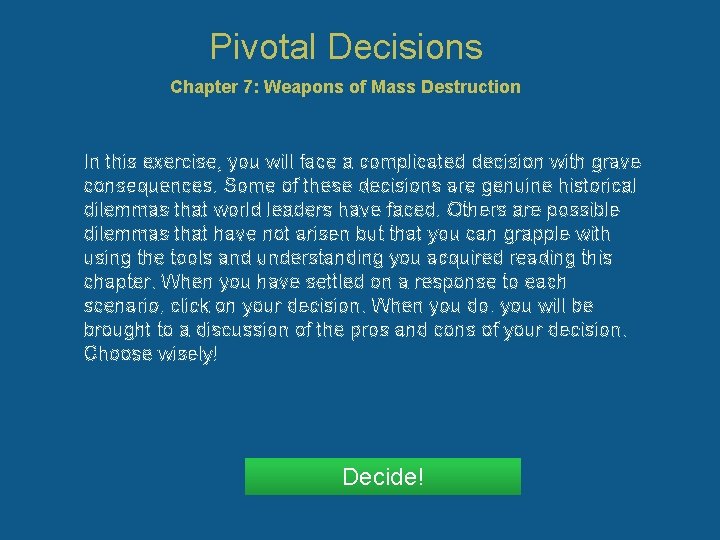 Pivotal Decisions

Chapter 7: Weapons of Mass Destruction

In this exercise, you will face a complicated decision with grave consequences. Some of these decisions are genuine historical dilemmas that world leaders have faced. Others are possible dilemmas that have not arisen but that you can grapple with using the tools and understanding you acquired reading this chapter. When you have settled on a response to each scenario, click on your decision. When you do, you will be brought to a discussion of the pros and cons of your decision. Choose wisely!

Decide!